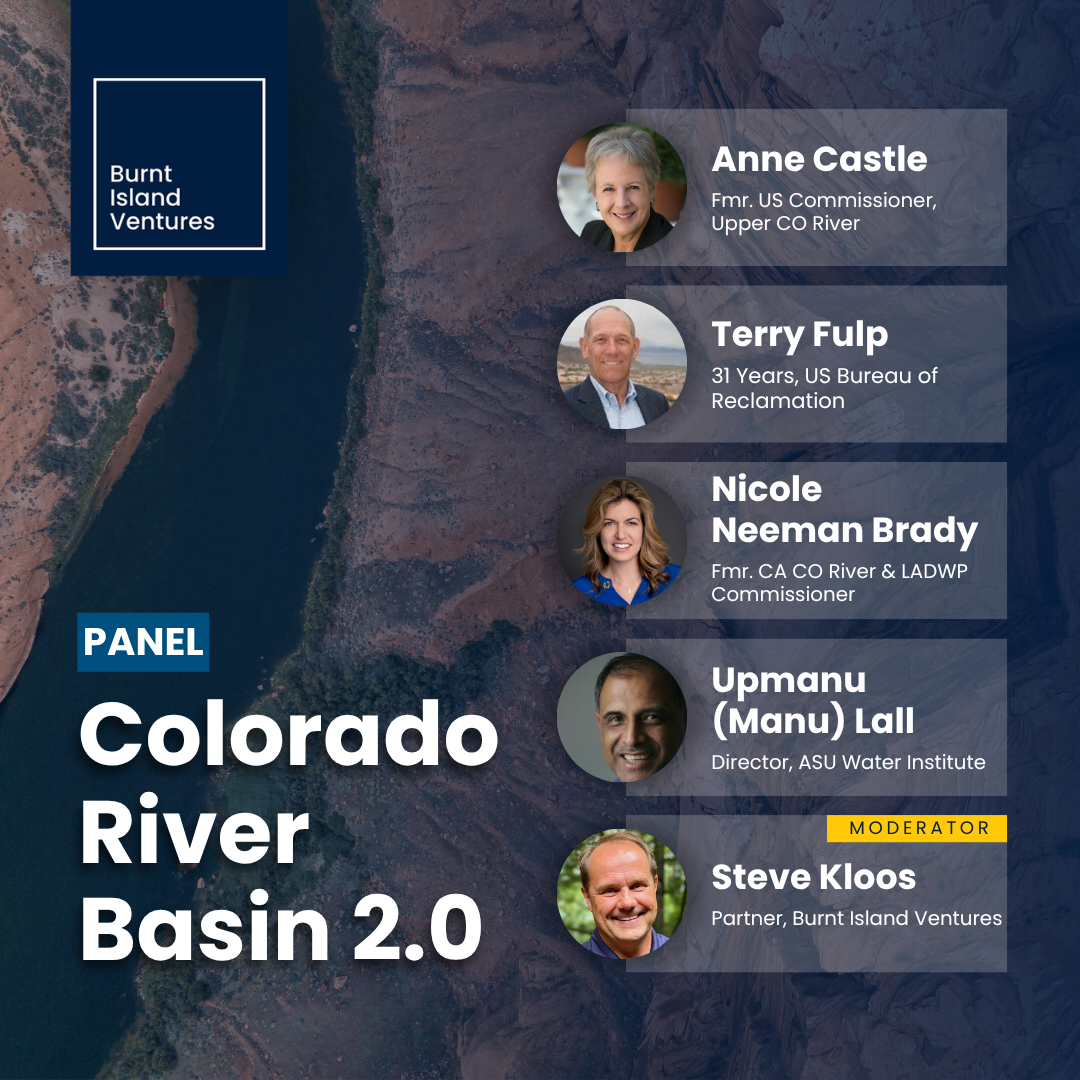 Burnt Island Ventures

PANEL

Colorado River Basin 2.0

Anne Castle
Fmr. US Commissioner, Upper CO River

Terry Fulp
31 Years, US Bureau of Reclamation

Nicole Neeman Brady
Fmr. CA CO River & LADWP Commissioner

Upmanu (Manu) Lall
Director, ASU Water Institute

MODERATOR
Steve Kloos
Partner, Burnt Island Ventures